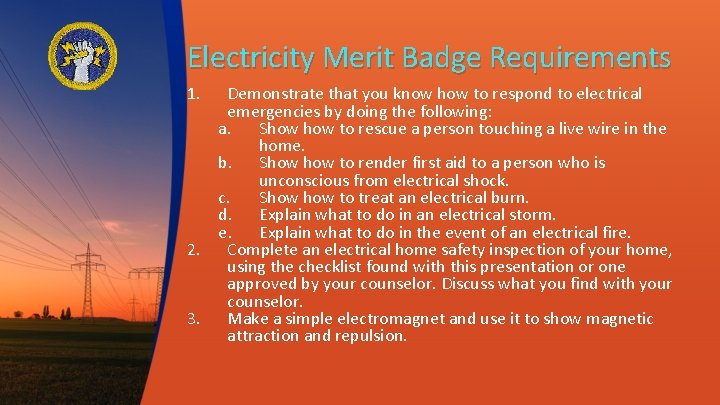 Electricity Merit Badge Requirements

1. Demonstrate that you know how to respond to electrical emergencies by doing the following:
a. Show how to rescue a person touching a live wire in the home.
b. Show how to render first aid to a person who is unconscious from electrical shock.
c. Show how to treat an electrical burn.
d. Explain what to do in an electrical storm.
e. Explain what to do in the event of an electrical fire.
2. Complete an electrical home safety inspection of your home, using the checklist found with this presentation or one approved by your counselor. Discuss what you find with your counselor.
3. Make a simple electromagnet and use it to show magnetic attraction and repulsion.